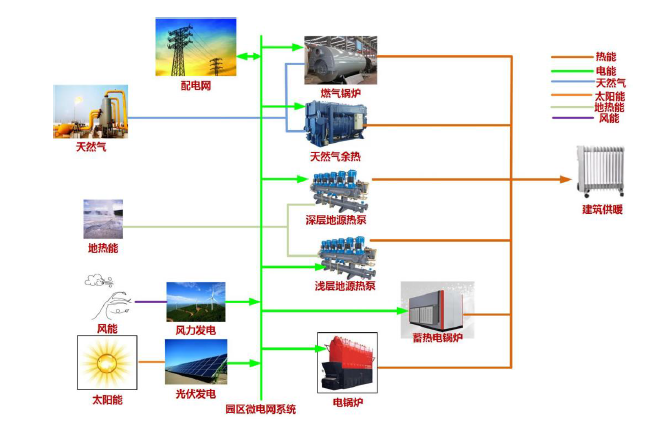 配电网

天然气

地热能

风能

风力发电

太阳能

光伏发电

园区微电网系统

燃气锅炉

天然气余热

深层地源热泵

浅层地源热泵

蓄热电锅炉

电锅炉

热能
电能
天然气
太阳能
地热能
风能

建筑供暖